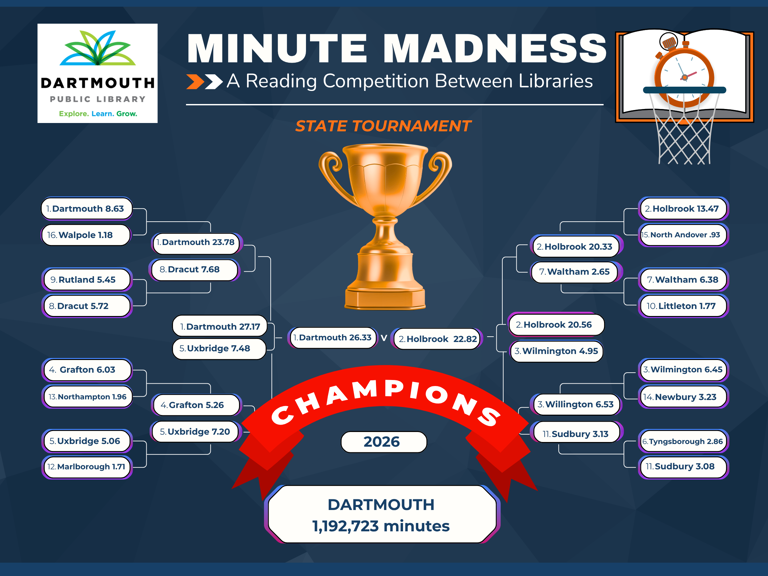 DARTMOUTH
PUBLIC LIBRARY
Explore. Learn. Grow.

MINUTE MADNESS
A Reading Competition Between Libraries

STATE TOURNAMENT

1. Dartmouth 8.63
16. Walpole 1.18
9. Rutland 5.45
8. Dracut 5.72
4. Grafton 6.03
13. Northampton 1.96
5. Uxbridge 5.06
12. Marlborough 1.71

1. Dartmouth 23.78
8. Dracut 7.68
4. Grafton 5.26
5. Uxbridge 7.20

1. Dartmouth 27.17
5. Uxbridge 7.48

1. Dartmouth 26.33 v 2. Holbrook 22.82

2. Holbrook 20.56
3. Wilmington 4.95

2. Holbrook 20.33
7. Waltham 2.65
3. Willington 6.53
11. Sudbury 3.13

2. Holbrook 13.47
15. North Andover .93
7. Waltham 6.38
10. Littleton 1.77
3. Wilmington 6.45
14. Newbury 3.23
6. Tyngsborough 2.86
11. Sudbury 3.08

CHAMPIONS

2026

DARTMOUTH
1,192,723 minutes